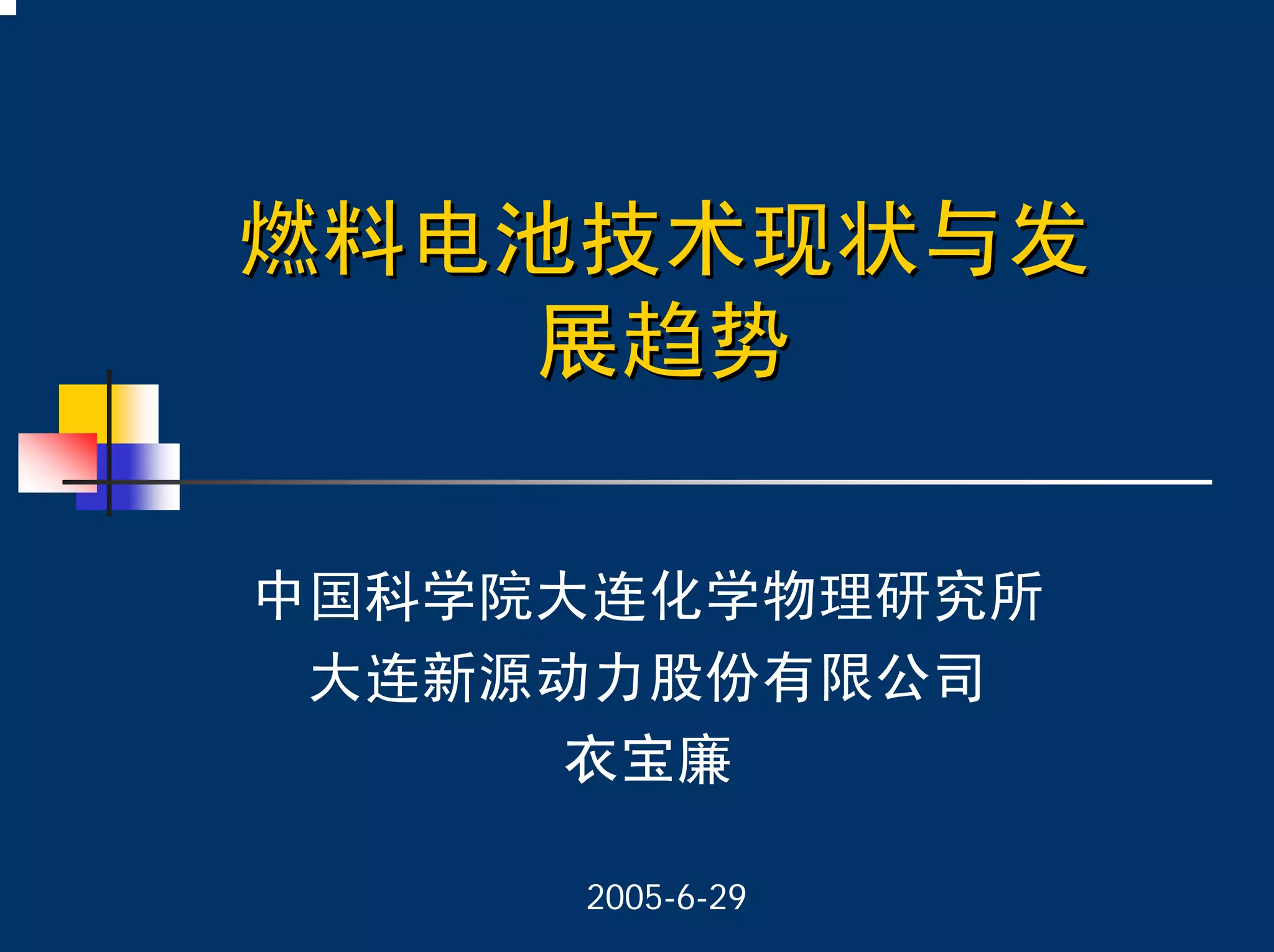 燃料电池技术现状与发展趋势

中国科学院大连化学物理研究所
大连新源动力股份有限公司
衣宝廉

2005-6-29